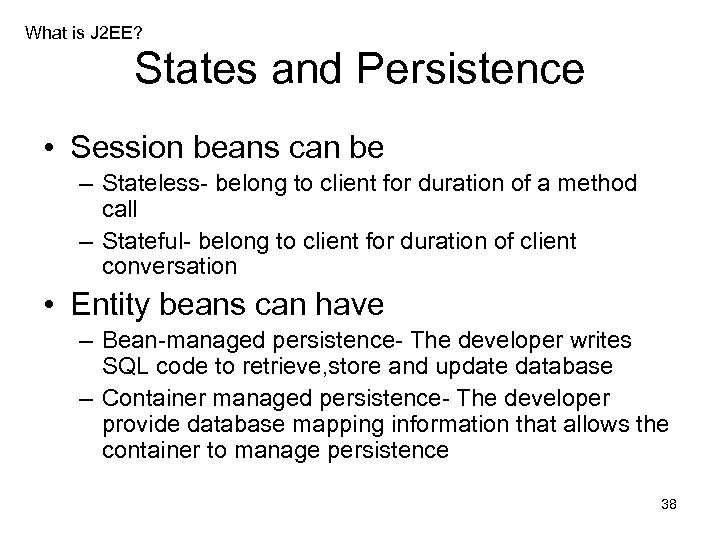 What is J2EE?

States and Persistence

• Session beans can be
– Stateless- belong to client for duration of a method call
– Stateful- belong to client for duration of client conversation

• Entity beans can have
– Bean-managed persistence- The developer writes SQL code to retrieve,store and update database
– Container managed persistence- The developer provide database mapping information that allows the container to manage persistence

38